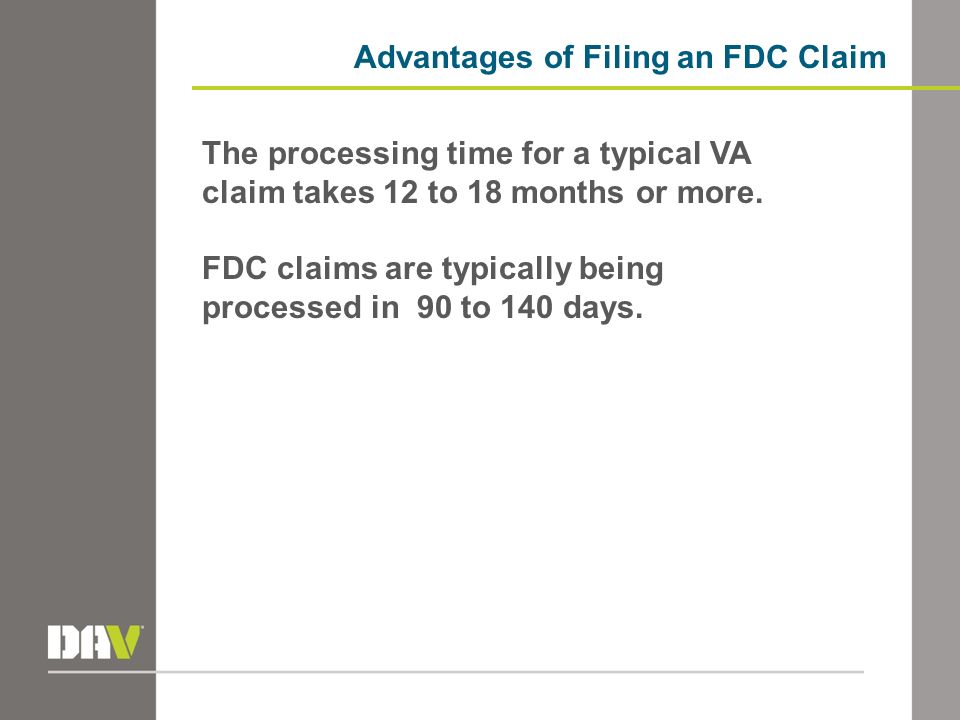 Advantages of Filing an FDC Claim

The processing time for a typical VA claim takes 12 to 18 months or more.

FDC claims are typically being processed in 90 to 140 days.

DAV